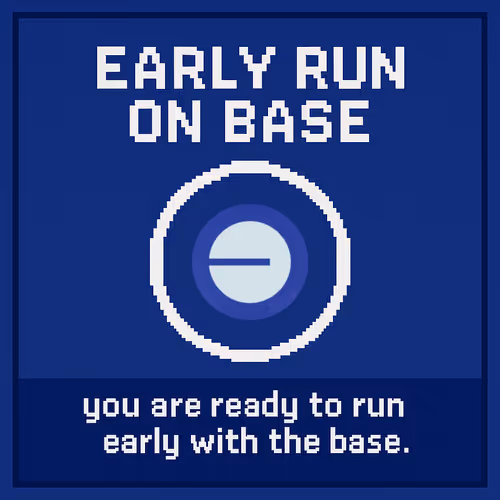 EARLY RUN ON BASE

you are ready to run early with the base.